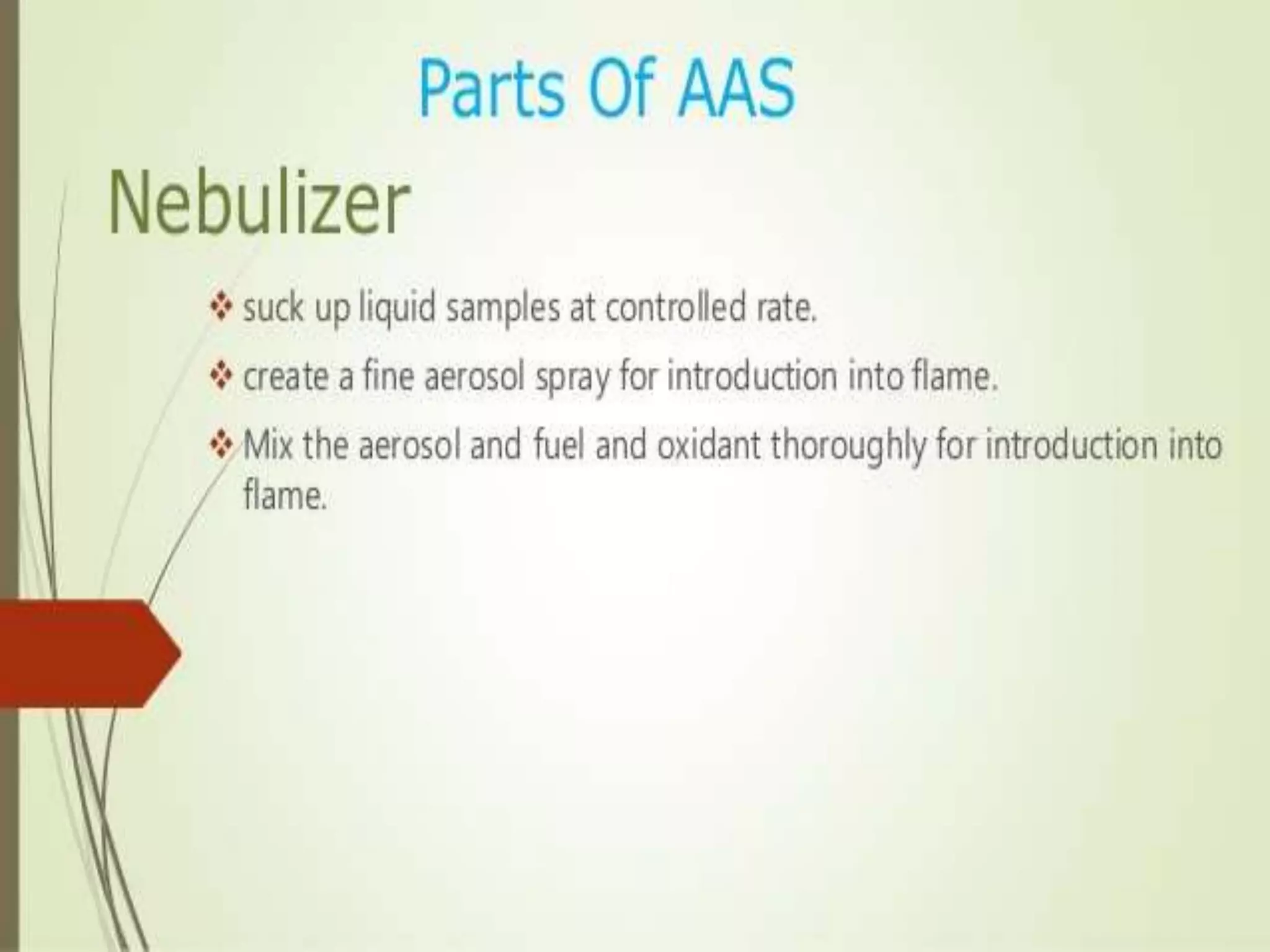 Parts Of AAS

Nebulizer

❖ suck up liquid samples at controlled rate.

❖ create a fine aerosol spray for introduction into flame.

❖ Mix the aerosol and fuel and oxidant thoroughly for introduction into flame.